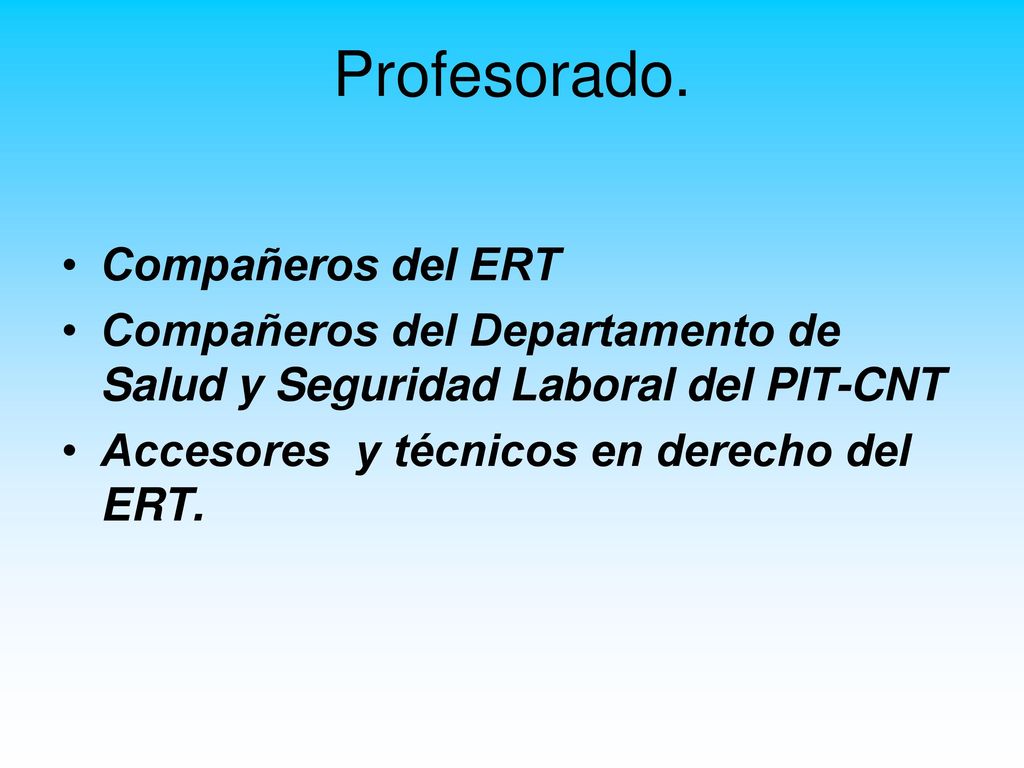 Profesorado.

• Compañeros del ERT
• Compañeros del Departamento de Salud y Seguridad Laboral del PIT-CNT
• Accesores y técnicos en derecho del ERT.